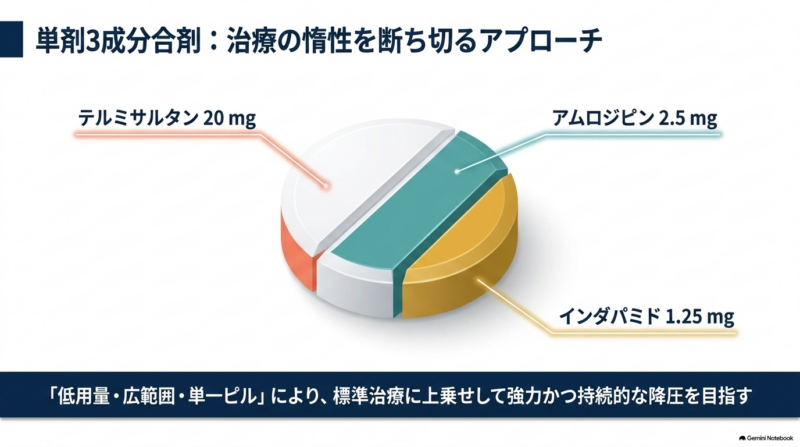 単剤3成分合剤：治療の惰性を断ち切るアプローチ

テルミサルタン 20 mg

アムロジピン 2.5 mg

インダパミド 1.25 mg

「低用量・広範囲・単一ピル」により、標準治療に上乗せして強力かつ持続的な降圧を目指す

Gemini Notebook